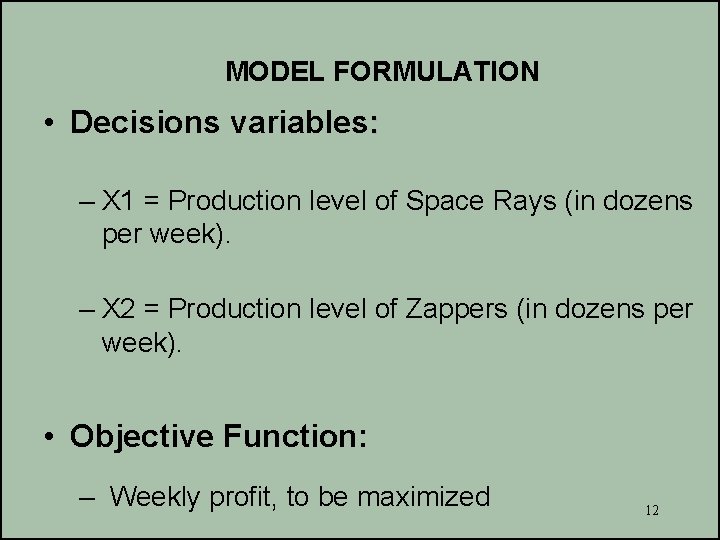 MODEL FORMULATION

• Decisions variables:

– X1 = Production level of Space Rays (in dozens per week).

– X2 = Production level of Zappers (in dozens per week).

• Objective Function:

– Weekly profit, to be maximized

12